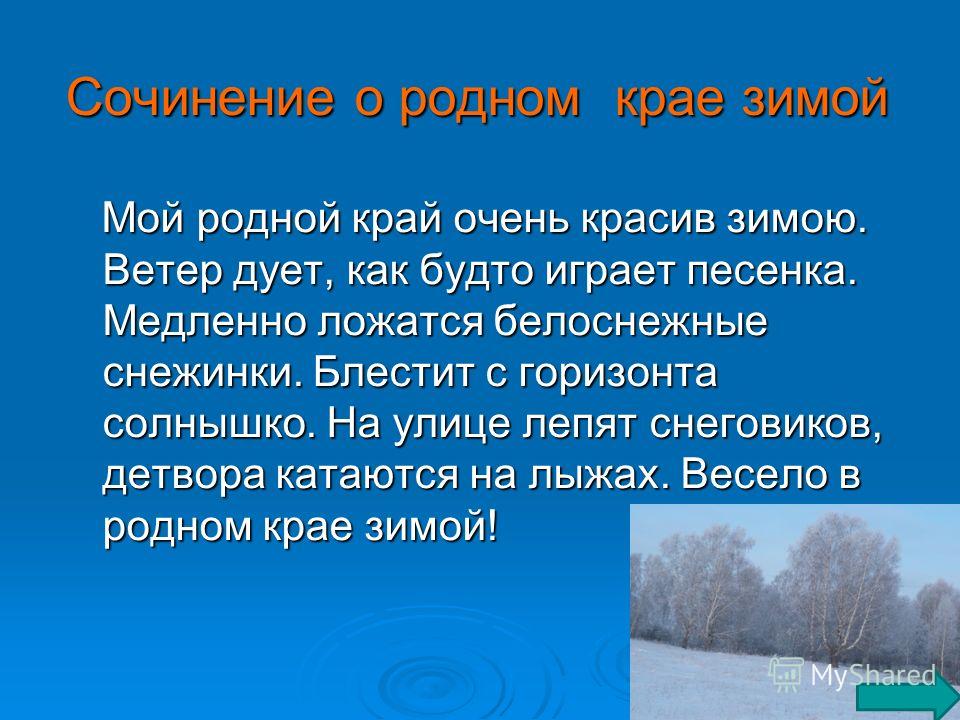 Сочинение о родном крае зимой

Мой родной край очень красив зимою. Ветер дует, как будто играет песенка. Медленно ложатся белоснежные снежинки. Блестит с горизонта солнышко. На улице лепят снеговиков, детвора катаются на лыжах. Весело в родном крае зимой!

MyShared